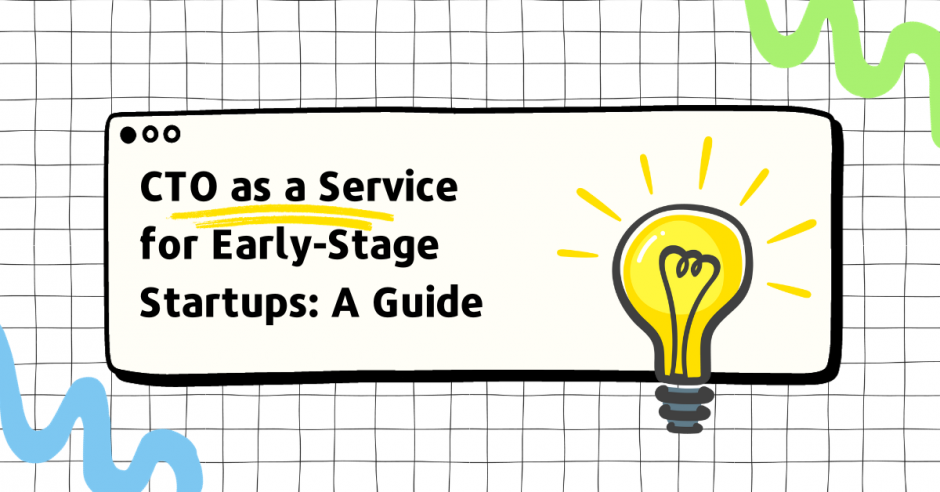 CTO as a Service for Early-Stage Startups: A Guide